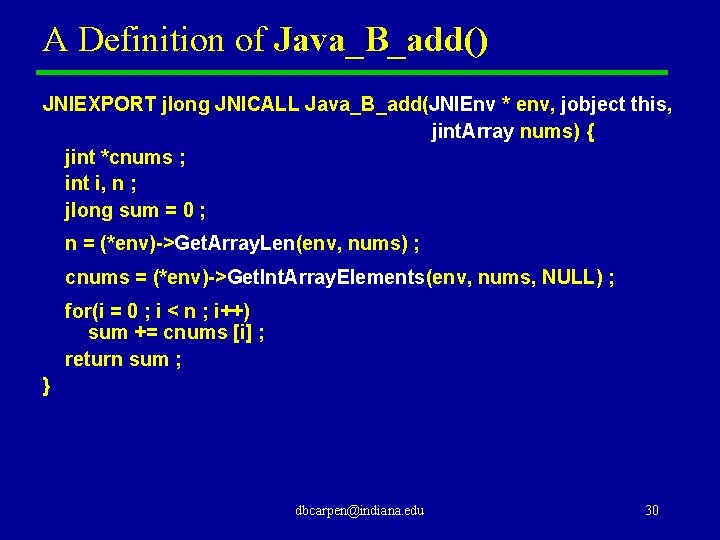 A Definition of Java_B_add()

JNIEXPORT jlong JNICALL Java_B_add(JNIEnv * env, jobject this, jintArray nums) {
jint *cnums ;
int i, n ;
jlong sum = 0 ;
n = (*env)->GetArrayLen(env, nums) ;
cnums = (*env)->GetIntArrayElements(env, nums, NULL) ;
for(i = 0 ; i < n ; i++)
sum += cnums [i] ;
return sum ;
}

dbcarpen@indiana.edu

30